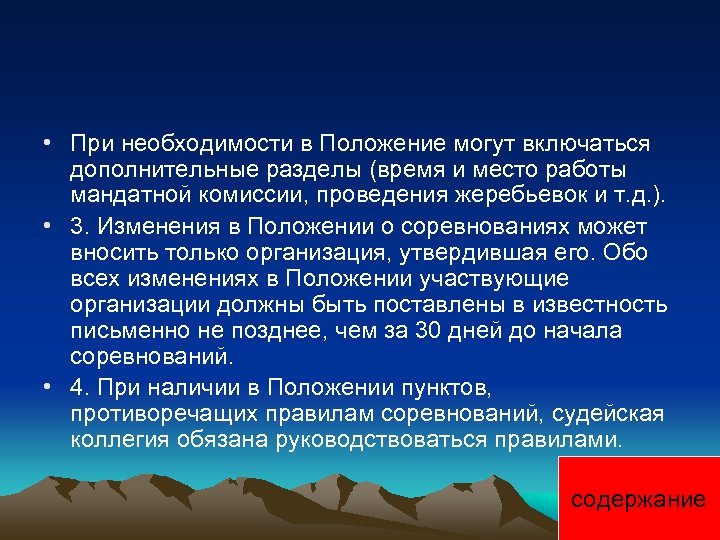 • При необходимости в Положение могут включаться дополнительные разделы (время и место работы мандатной комиссии, проведения жеребьевок и т.д.).

• 3. Изменения в Положении о соревнованиях может вносить только организация, утвердившая его. Обо всех изменениях в Положении участвующие организации должны быть поставлены в известность письменно не позднее, чем за 30 дней до начала соревнований.

• 4. При наличии в Положении пунктов, противоречащих правилам соревнований, судейская коллегия обязана руководствоваться правилами.

содержание